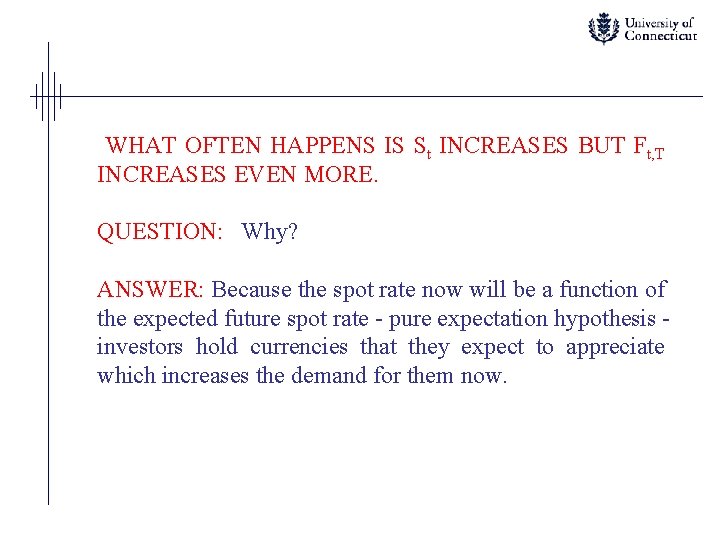 University of Connecticut

WHAT OFTEN HAPPENS IS $S_t$ INCREASES BUT $F_{t,T}$ INCREASES EVEN MORE.

QUESTION: Why?

ANSWER: Because the spot rate now will be a function of the expected future spot rate - pure expectation hypothesis - investors hold currencies that they expect to appreciate which increases the demand for them now.